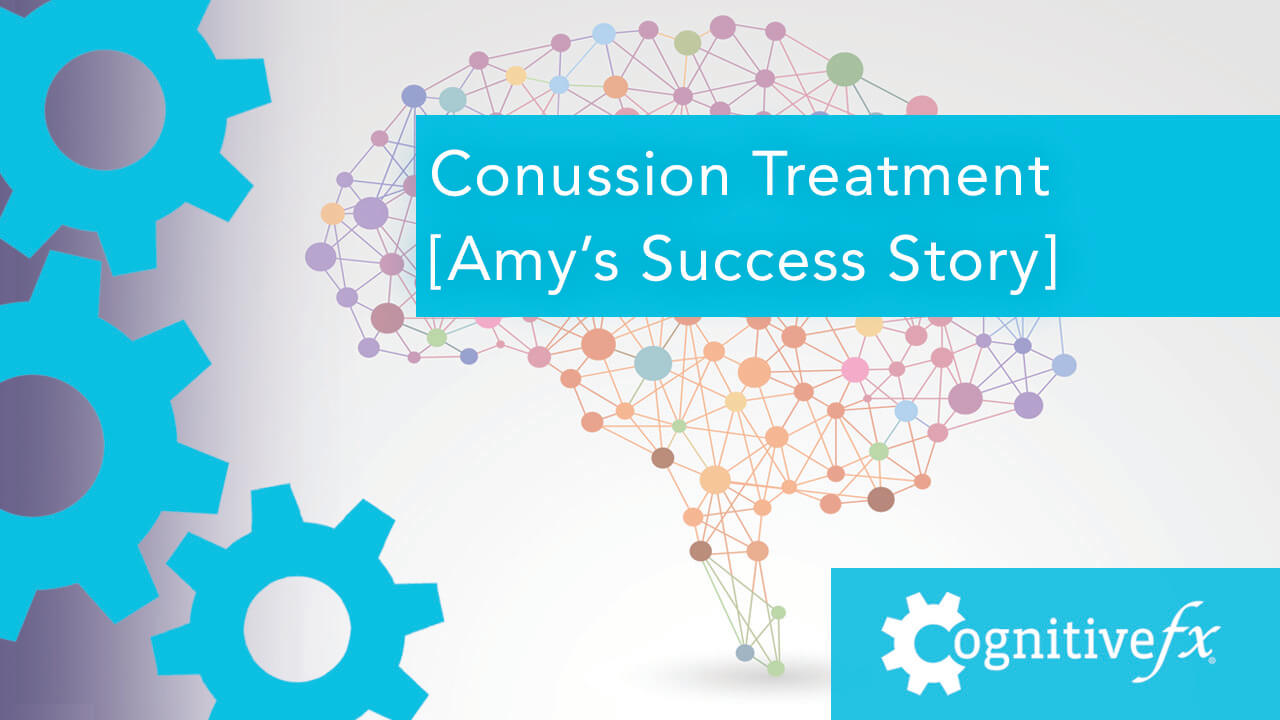 Conussion Treatment
[Amy's Success Story]

Cognitivefx